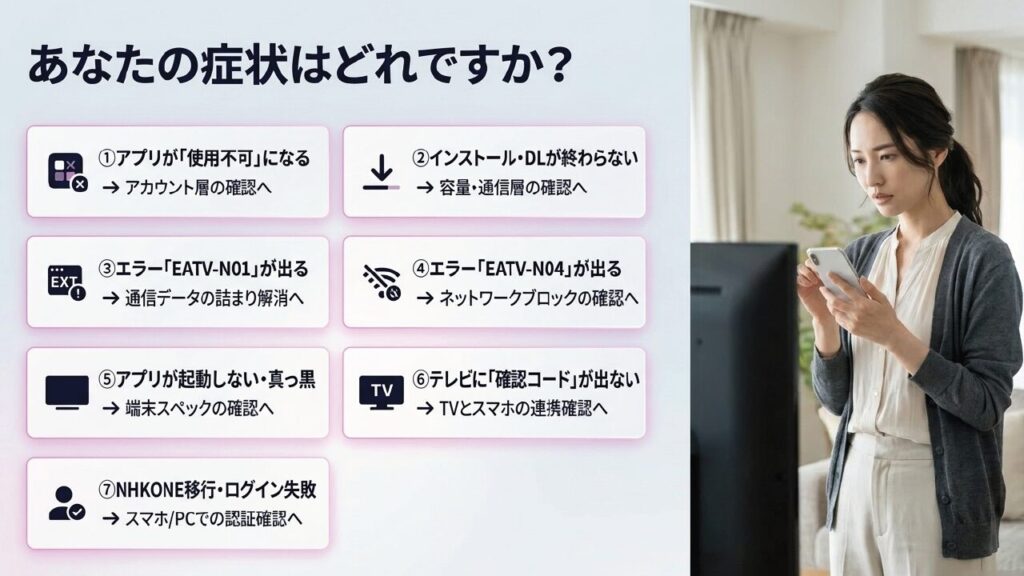 あなたの症状はどれですか？

①アプリが「使用不可」になる
→ アカウント層の確認へ

②インストール・DLが終わらない
→ 容量・通信層の確認へ

EXT

③エラー「EATV-N01」が出る
→ 通信データの詰まり解消へ

④エラー「EATV-N04」が出る
→ ネットワークブロックの確認へ

⑤アプリが起動しない・真っ黒
→ 端末スペックの確認へ

TV

⑥テレビに「確認コード」が出ない
→ TVとスマホの連携確認へ

⑦NHKONE移行・ログイン失敗
→ スマホ/PCでの認証確認へ